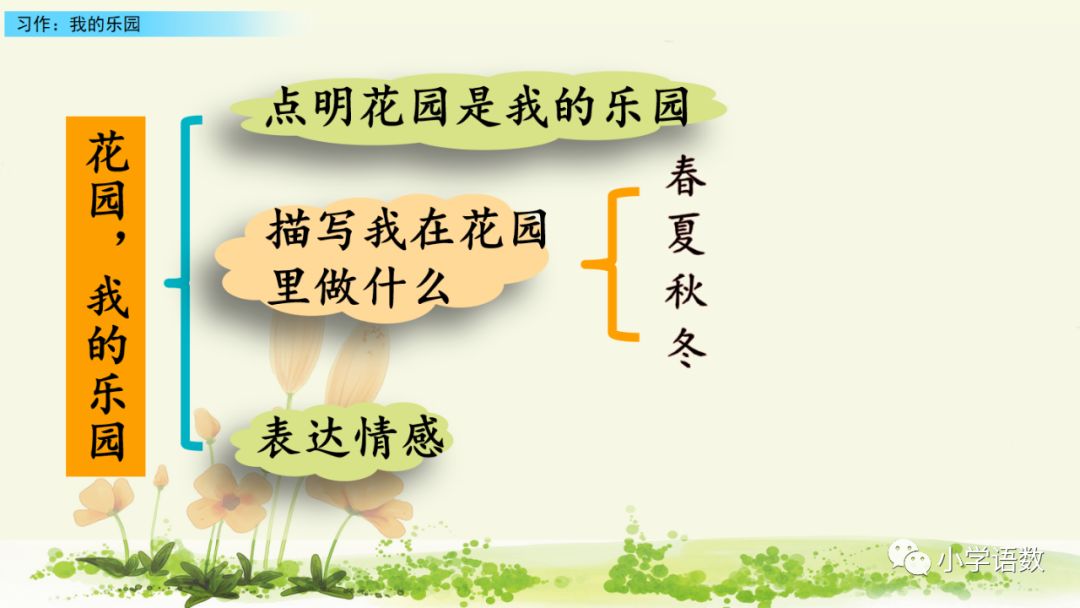 习作：我的乐园

花园，我的乐园

点明花园是我的乐园

描写我在花园里做什么

春
夏
秋
冬

表达情感

小学语数